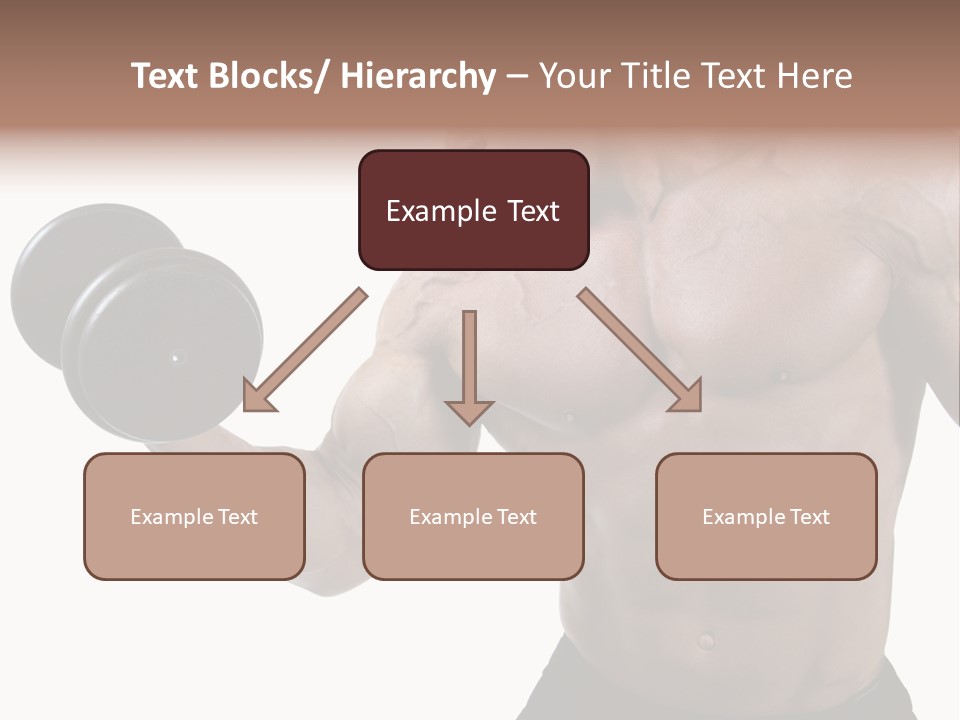 Text Blocks/ Hierarchy – Your Title Text Here

Example Text

Example Text

Example Text

Example Text